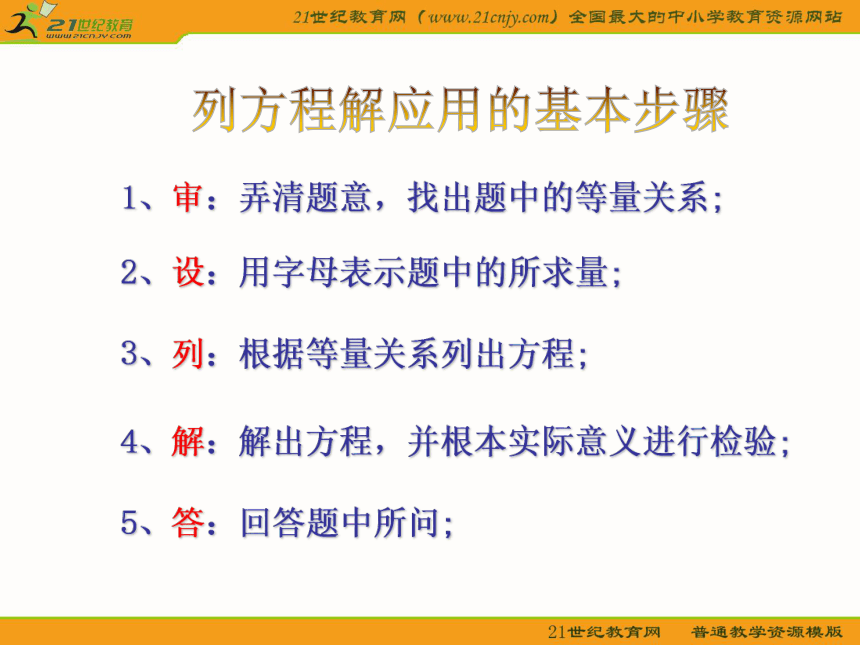 21世纪教育
www.21cnjy.com

21世纪教育网（www.21cnjy.com）全国最大的中小学教育资源网站

列方程解应用的基本步骤

1、审：弄清题意，找出题中的等量关系;

2、设：用字母表示题中的所求量;

3、列：根据等量关系列出方程;

4、解：解出方程，并根本实际意义进行检验;

5、答：回答题中所问;

21世纪教育网　普通教学资源模版